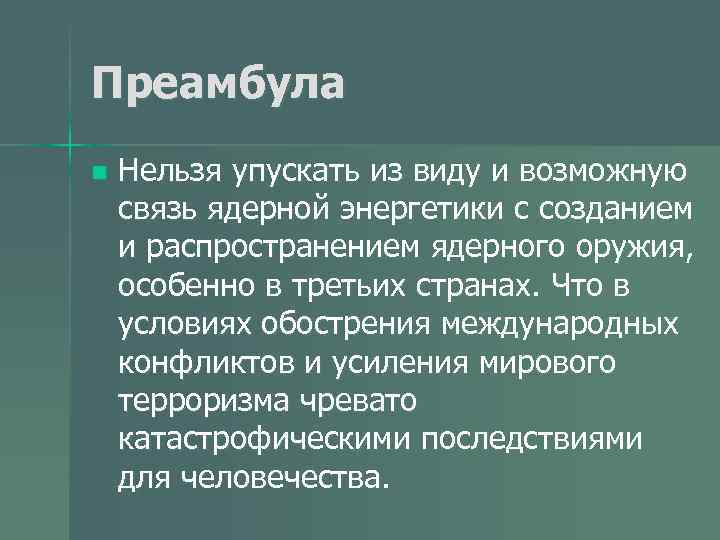 Преамбула

Нельзя упускать из виду и возможную связь ядерной энергетики с созданием и распространением ядерного оружия, особенно в третьих странах. Что в условиях обострения международных конфликтов и усиления мирового терроризма чревато катастрофическими последствиями для человечества.